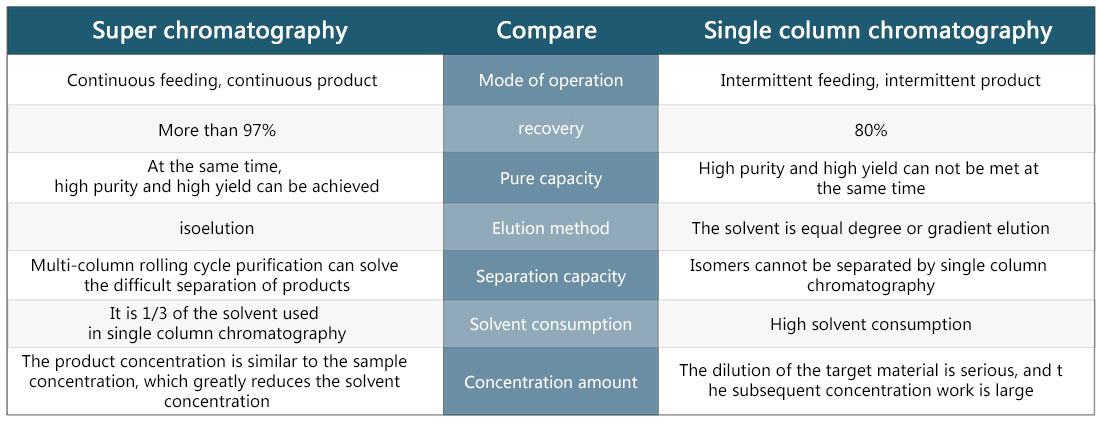 | Super chromatography | Compare | Single column chromatography |
|---|---|---|
| Continuous feeding, continuous product | Mode of operation | Intermittent feeding, intermittent product |
| More than 97% | recovery | 80% |
| At the same time, high purity and high yield can be achieved | Pure capacity | High purity and high yield can not be met at the same time |
| isoelution | Elution method | The solvent is equal degree or gradient elution |
| Multi-column rolling cycle purification can solve the difficult separation of products | Separation capacity | Isomers cannot be separated by single column chromatography |
| It is 1/3 of the solvent used in single column chromatography | Solvent consumption | High solvent consumption |
| The product concentration is similar to the sample concentration, which greatly reduces the solvent concentration | Concentration amount | The dilution of the target material is serious, and t he subsequent concentration work is large |